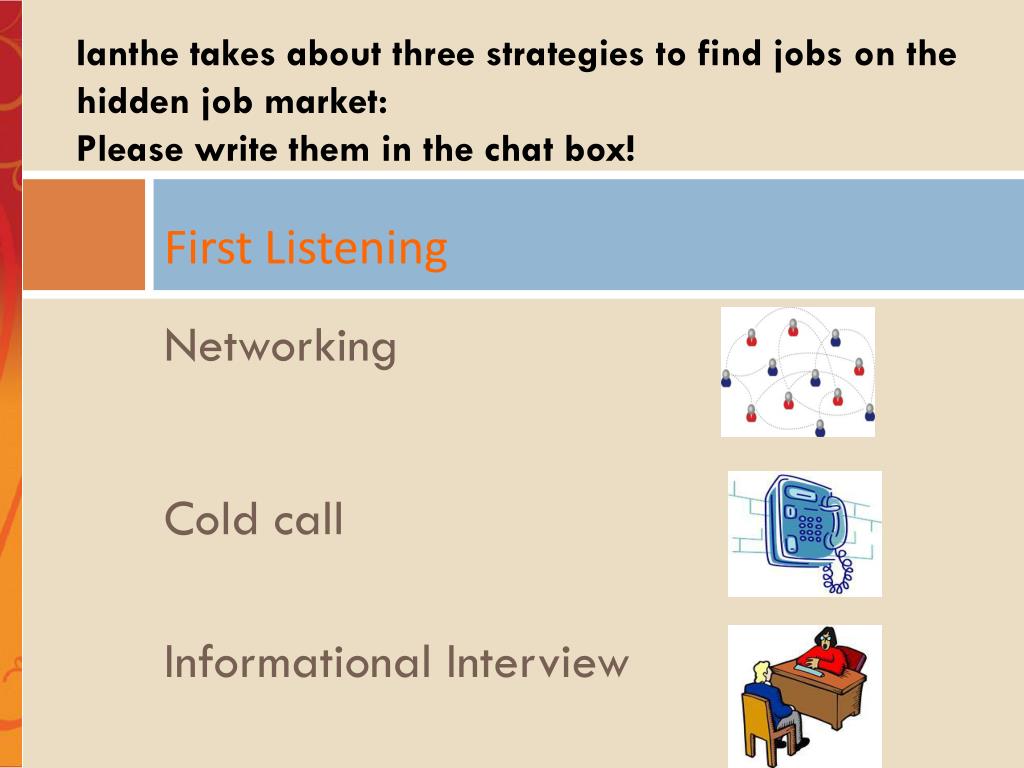 Ianthe takes about three strategies to find jobs on the hidden job market:
Please write them in the chat box!

First Listening

Networking

Cold call

Informational Interview